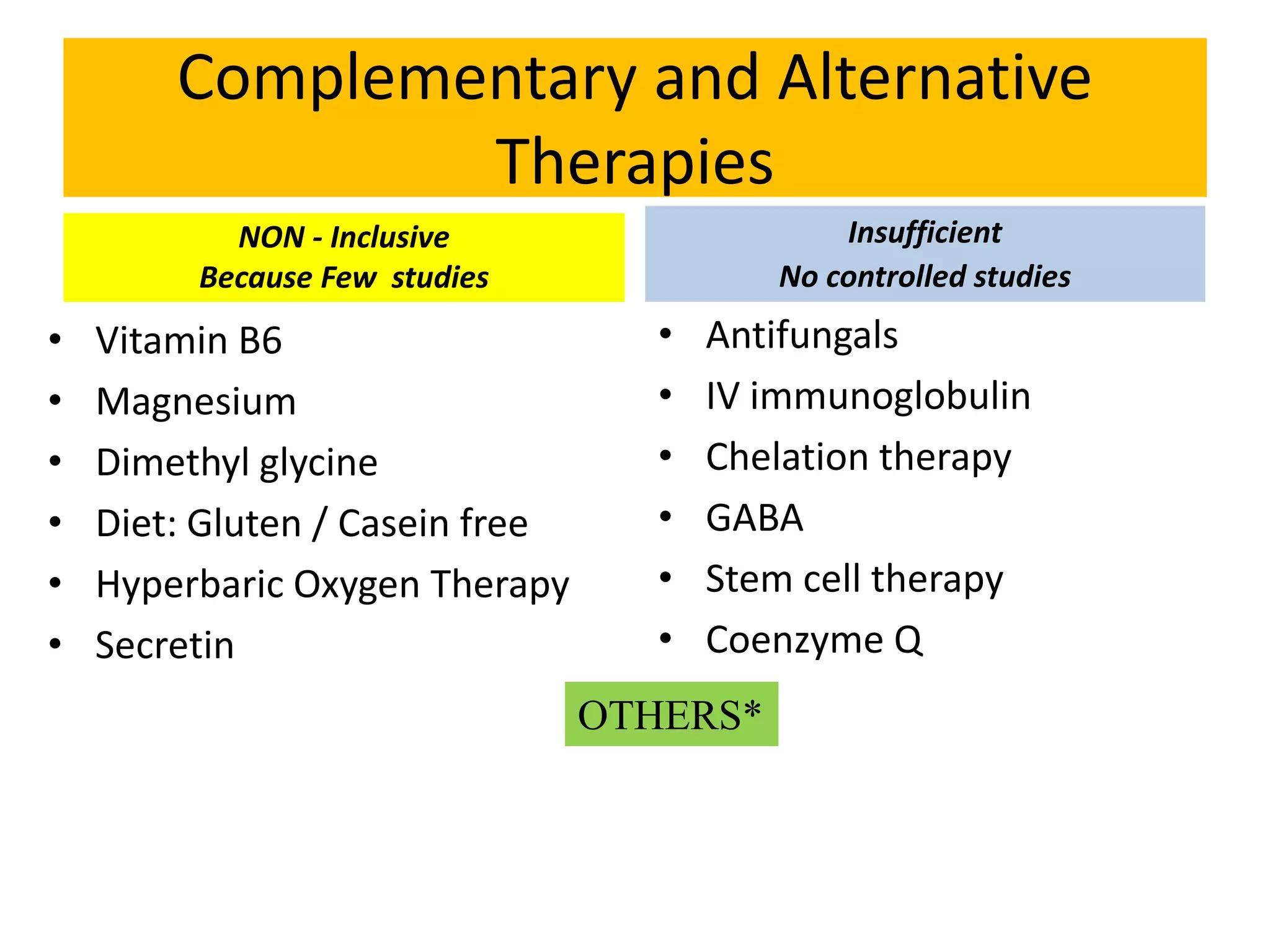 Complementary and Alternative Therapies

NON - Inclusive
Because Few studies

• Vitamin B6
• Magnesium
• Dimethyl glycine
• Diet: Gluten / Casein free
• Hyperbaric Oxygen Therapy
• Secretin

Insufficient
No controlled studies

• Antifungals
• IV immunoglobulin
• Chelation therapy
• GABA
• Stem cell therapy
• Coenzyme Q

OTHERS*